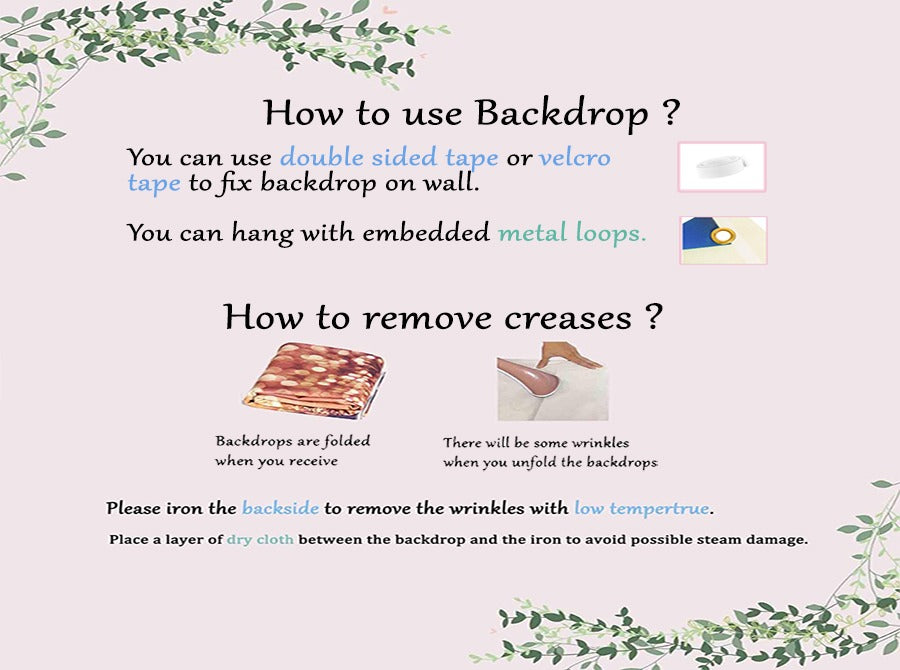 How to use Backdrop ?

You can use double sided tape or velcro tape to fix backdrop on wall.

You can hang with embedded metal loops.

How to remove creases ?

Backdrops are folded when you receive

There will be some wrinkles when you unfold the backdrops

Please iron the backside to remove the wrinkles with low tempertrue.

Place a layer of dry cloth between the backdrop and the iron to avoid possible steam damage.